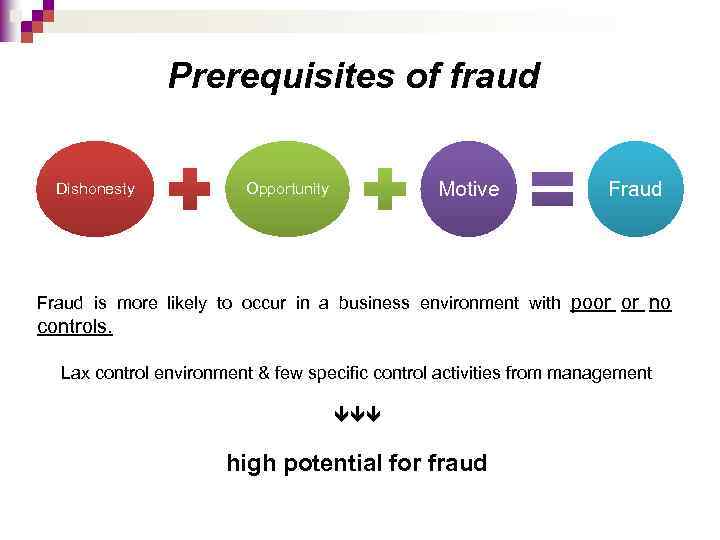 Prerequisites of fraud

Dishonesty + Opportunity + Motive = Fraud

Fraud is more likely to occur in a business environment with poor or no controls.

Lax control environment & few specific control activities from management

↓↓↓

high potential for fraud